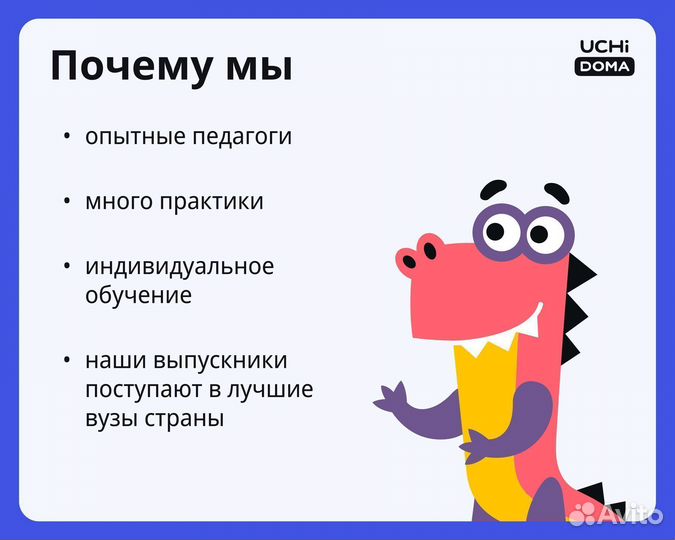 Почему мы

UCHi DOMA

• опытные педагоги

• много практики

• индивидуальное обучение

• наши выпускники поступают в лучшие вузы страны

Avito